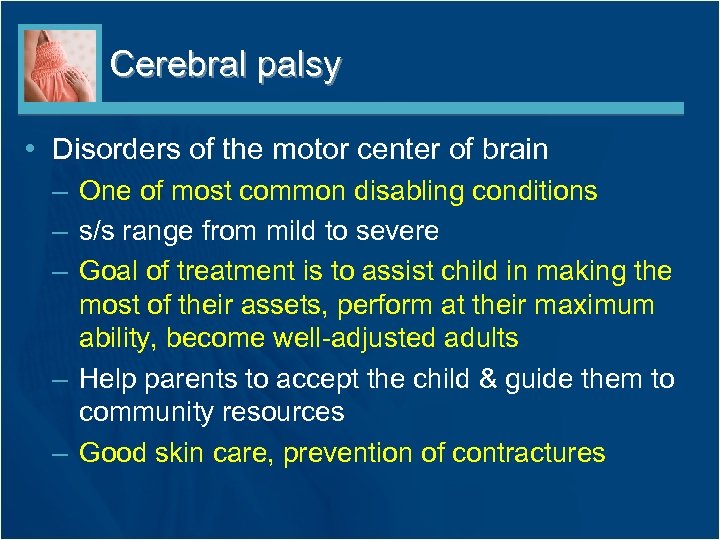 Cerebral palsy

• Disorders of the motor center of brain
– One of most common disabling conditions
– s/s range from mild to severe
– Goal of treatment is to assist child in making the most of their assets, perform at their maximum ability, become well-adjusted adults
– Help parents to accept the child & guide them to community resources
– Good skin care, prevention of contractures